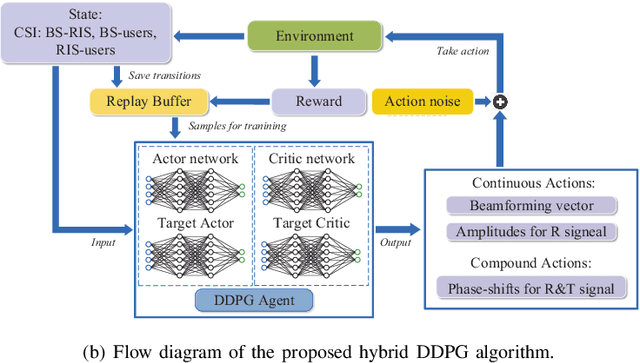 State:
CSI: BS-RIS, BS-users, RIS-users

Environment

Take action

Save transitions

Replay Buffer

Reward

Action noise

Samples for tranining

Actor network

Critic network

Target Actor

Target Critic

DDPG Agent

Input

Output

Continuous Actions:

Beamforming vector

Amplitudes for R signeal

Compound Actions:

Phase-shifts for R&T signal

(b) Flow diagram of the proposed hybrid DDPG algorithm.